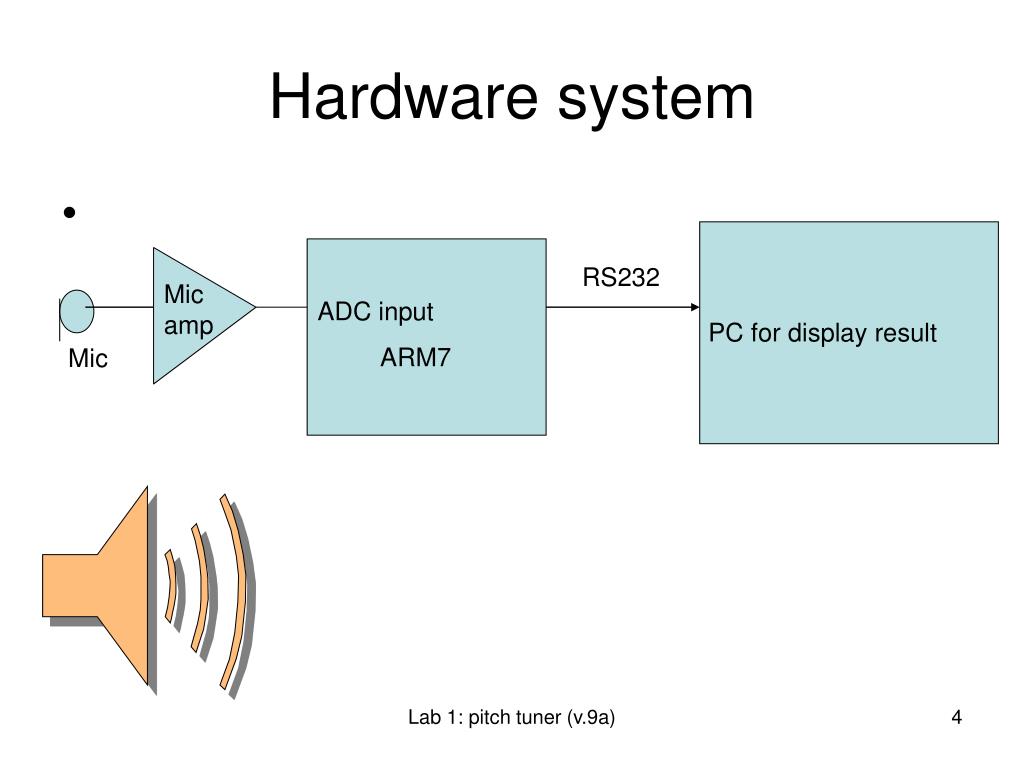 Hardware system

•

Mic

Mic amp

ADC input

ARM7

RS232

PC for display result

Lab 1: pitch tuner (v.9a)

4